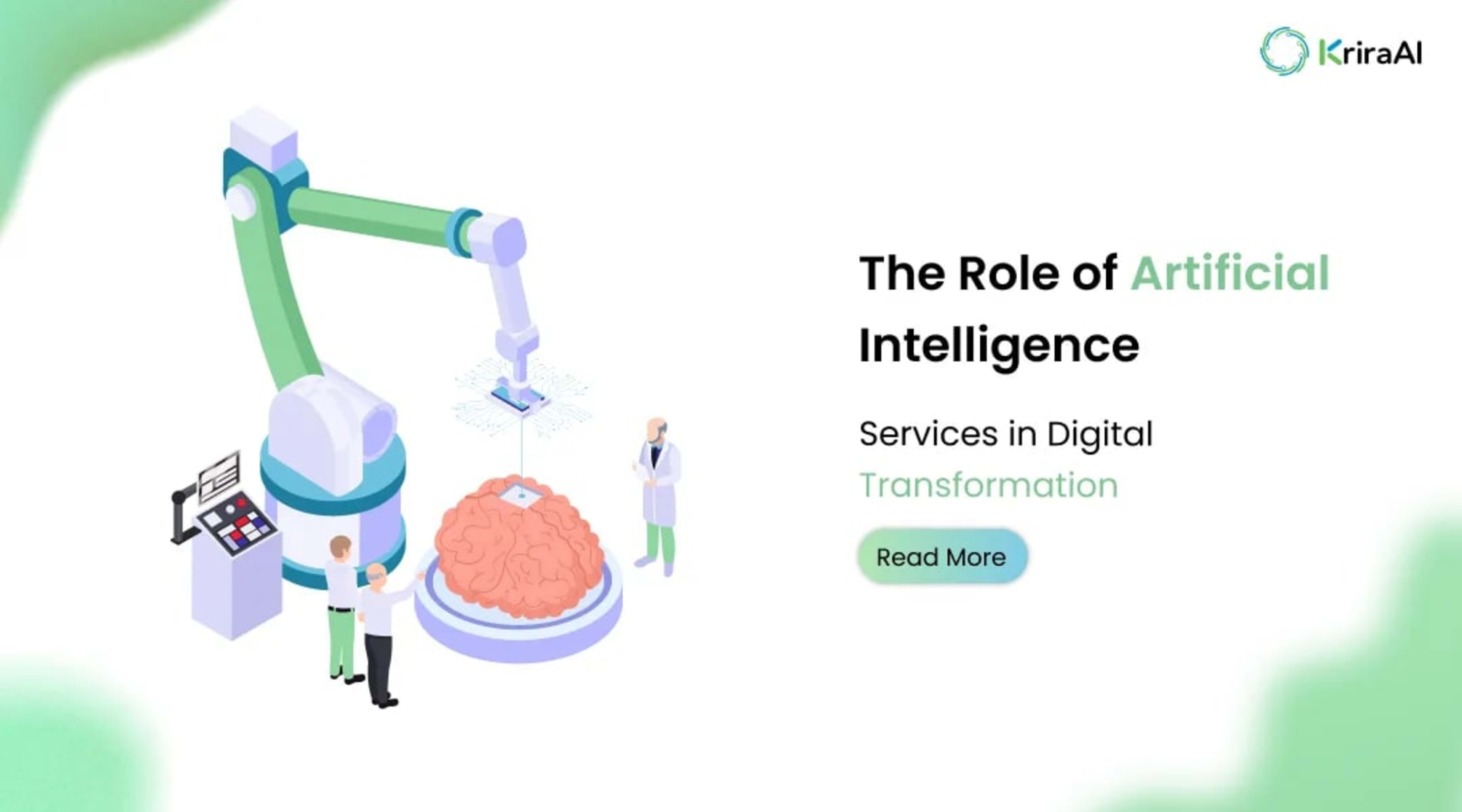 KriraAI

The Role of Artificial Intelligence

Services in Digital Transformation

Read More